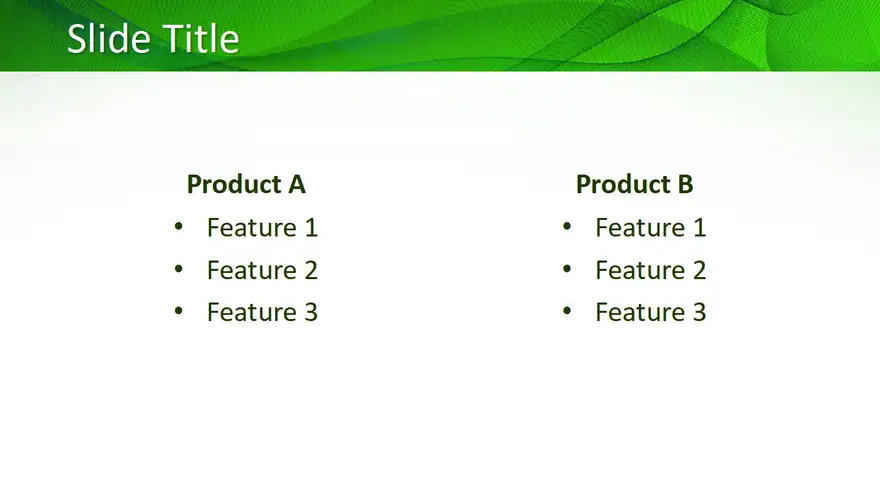 Slide Title

Product A
• Feature 1
• Feature 2
• Feature 3

Product B
• Feature 1
• Feature 2
• Feature 3